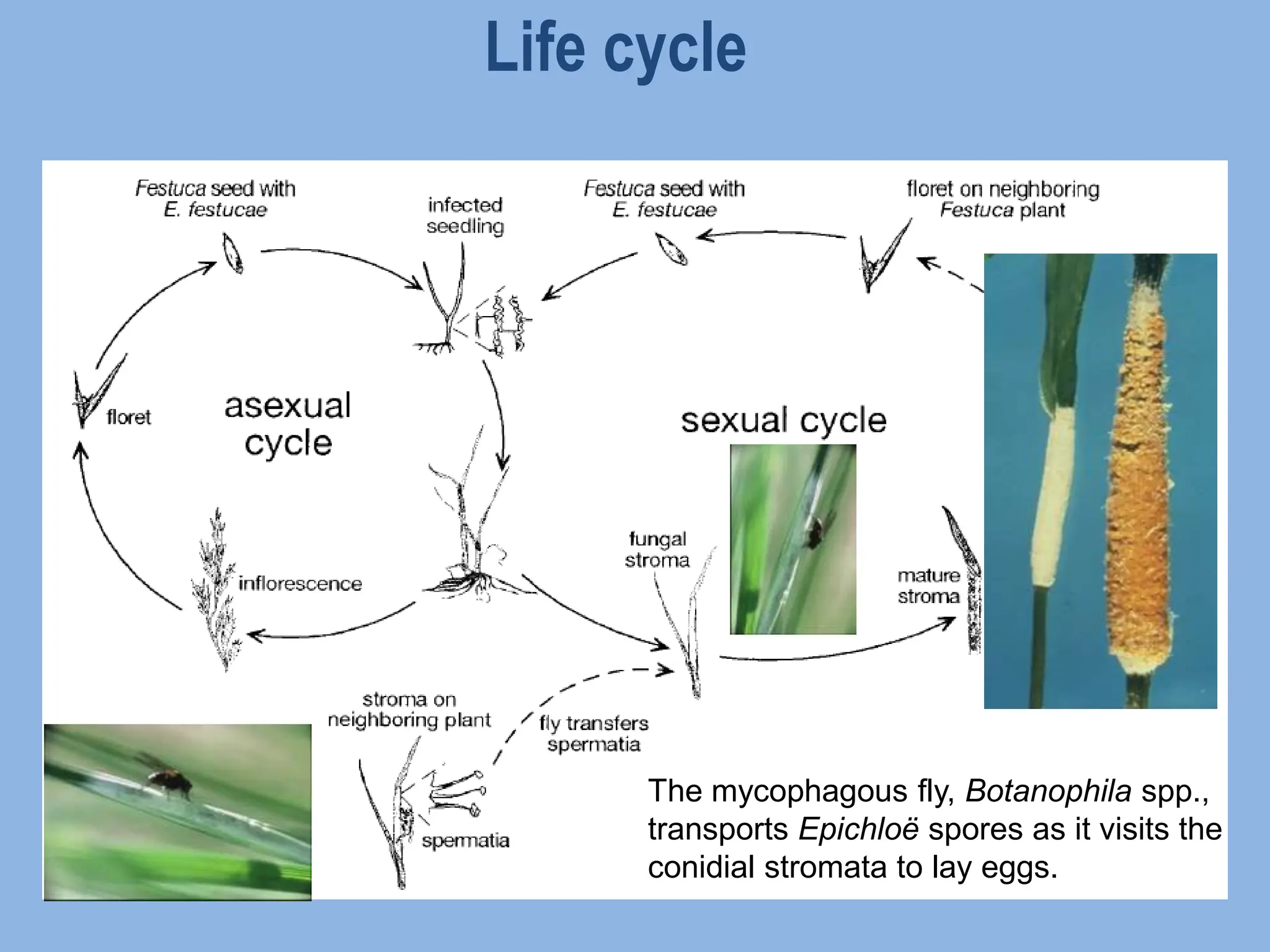 Life cycle

Festuca seed with E. festucae

infected seedling

Festuca seed with E. festucae

floret on neighboring Festuca plant

floret

asexual cycle

sexual cycle

inflorescence

fungal stroma

mature stroma

stroma on neighboring plant

fly transfers spermatia

spermatia

The mycophagous fly, Botanophila spp., transports Epichloë spores as it visits the conidial stromata to lay eggs.